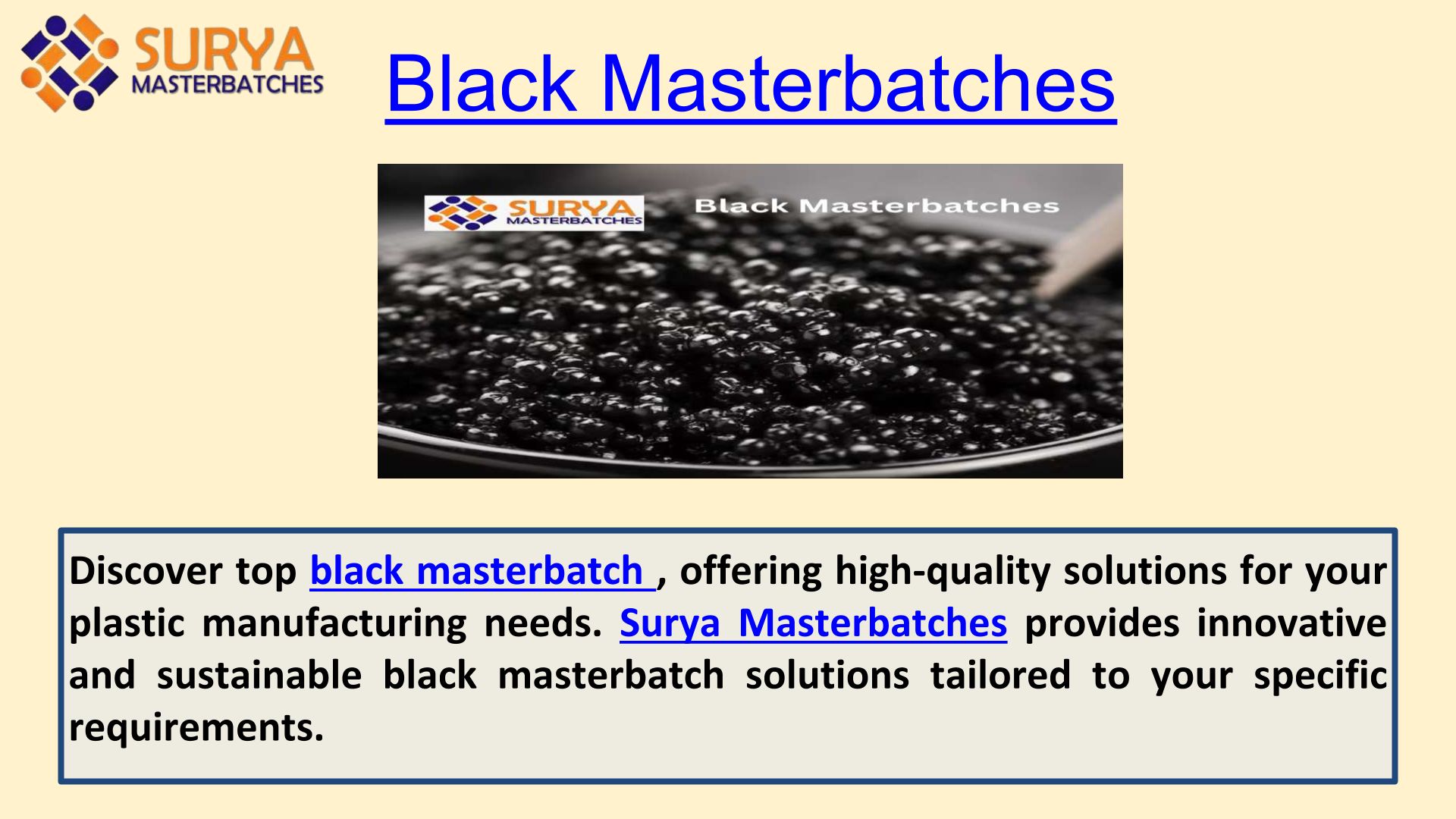 SURYA MASTERBATCHES

Black Masterbatches

SURYA MASTERBATCHES

Black Masterbatches

Discover top black masterbatch , offering high-quality solutions for your plastic manufacturing needs. Surya Masterbatches provides innovative and sustainable black masterbatch solutions tailored to your specific requirements.